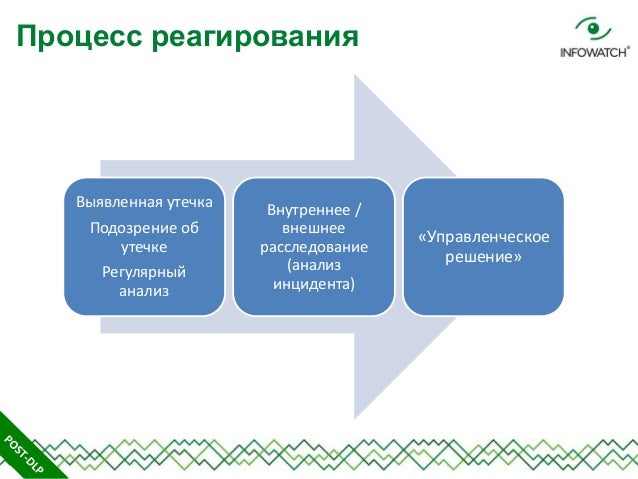 Процесс реагирования

INFOWATCH®

Выявленная утечка

Подозрение об утечке

Регулярный анализ

Внутреннее / внешнее расследование (анализ инцидента)

«Управленческое решение»

POST-DLP